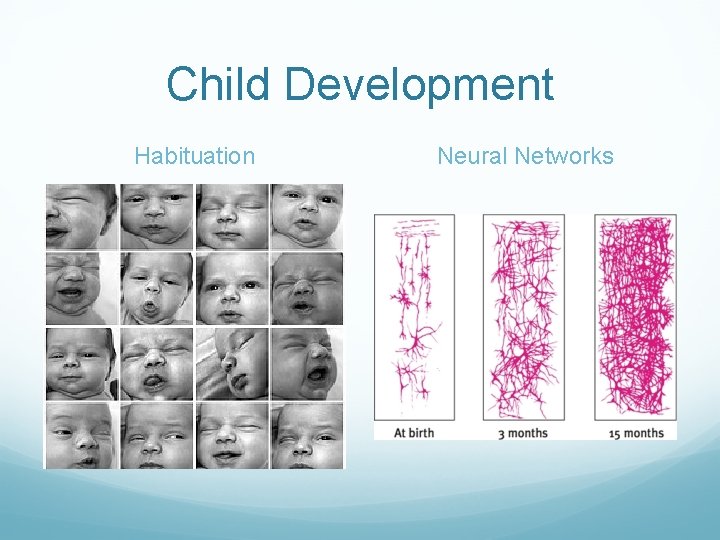 Child Development

Habituation

Neural Networks

At birth

3 months

15 months